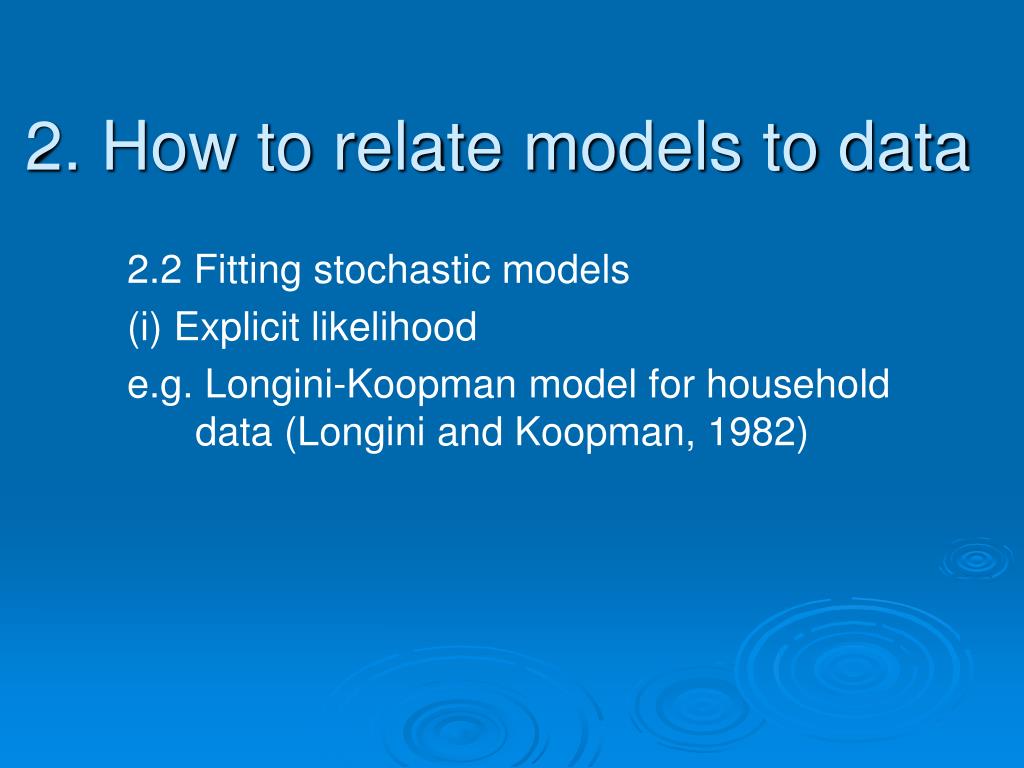 2. How to relate models to data

2.2 Fitting stochastic models

(i) Explicit likelihood

e.g. Longini-Koopman model for household data (Longini and Koopman, 1982)